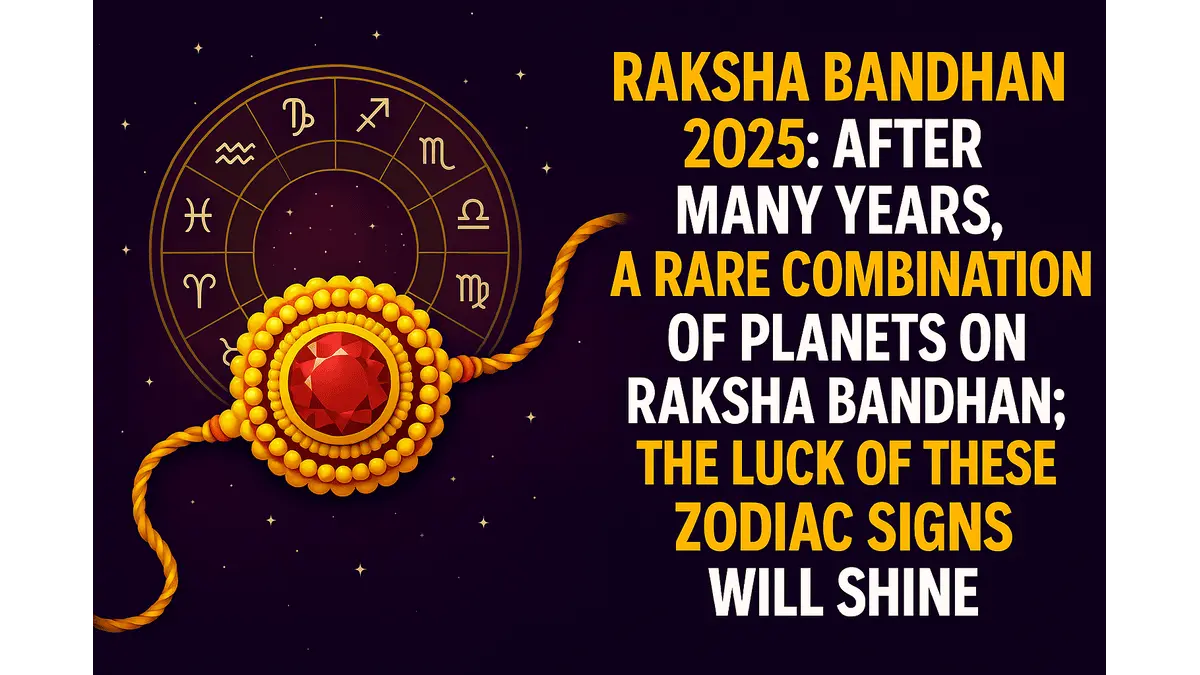 RAKSHA BANDHAN 2025: AFTER MANY YEARS, A RARE COMBINATION OF PLANETS ON RAKSHA BANDHAN; THE LUCK OF THESE ZODIAC SIGNS WILL SHINE